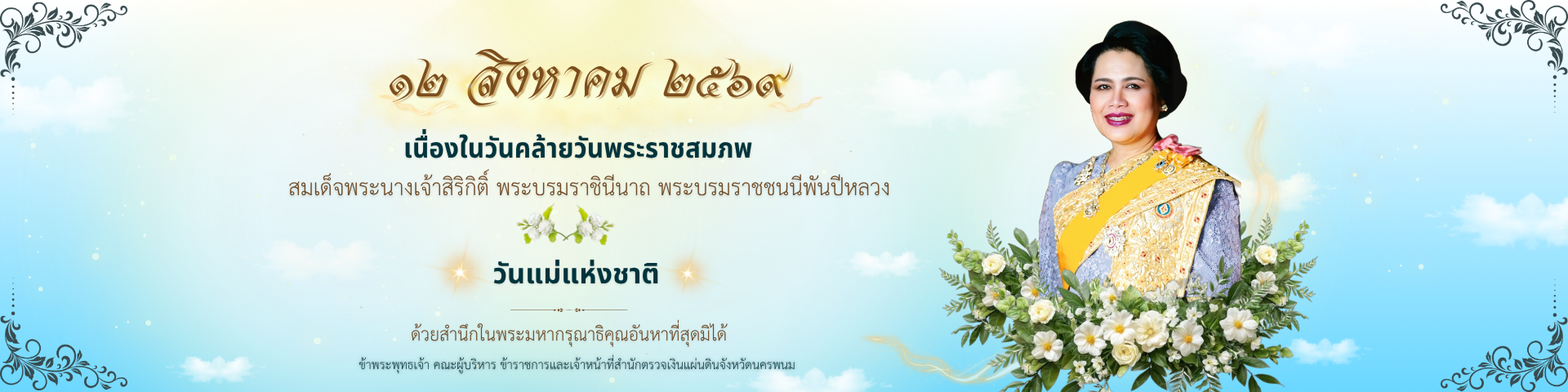 ๑๒ สิงหาคม ๒๕๖๙

เนื่องในวันคล้ายวันพระราชสมภพ

สมเด็จพระนางเจ้าสิริกิติ์ พระบรมราชินีนาถ พระบรมราชชนนีพันปีหลวง

วันแม่แห่งชาติ

ด้วยสำนึกในพระมหากรุณาธิคุณอันหาที่สุดมิได้

ข้าพระพุทธเจ้า คณะผู้บริหาร ข้าราชการและเจ้าหน้าที่สำนักตรวจเงินแผ่นดินจังหวัดนครพนม